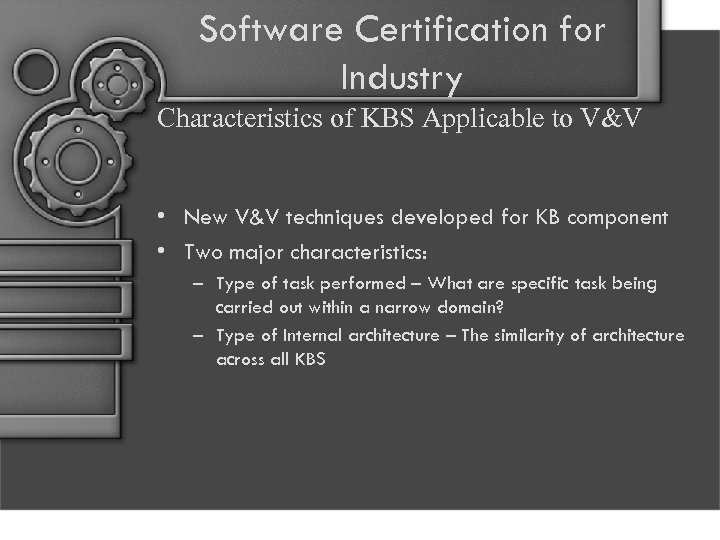 Software Certification for Industry

Characteristics of KBS Applicable to V&V

• New V&V techniques developed for KB component
• Two major characteristics:
– Type of task performed – What are specific task being carried out within a narrow domain?
– Type of Internal architecture – The similarity of architecture across all KBS